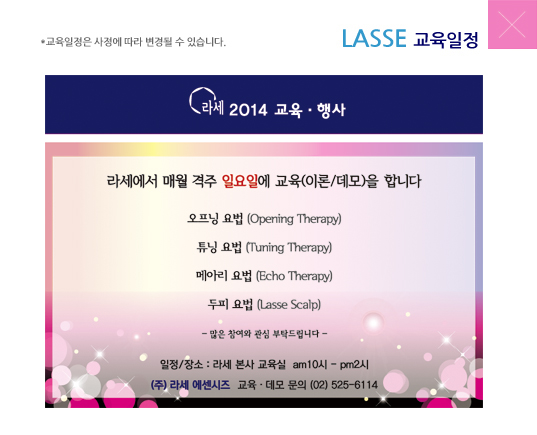 *교육일정은 사정에 따라 변경될 수 있습니다.

LASSE 교육일정

라세 2014 교육 · 행사

라세에서 매월 격주 일요일에 교육(이론/데모)을 합니다

오프닝 요법 (Opening Therapy)

튜닝 요법 (Tuning Therapy)

메아리 요법 (Echo Therapy)

두피 요법 (Lasse Scalp)

- 많은 참여와 관심 부탁드립니다 -

일정/장소 : 라세 본사 교육실 am10시 - pm2시

(주) 라세 에센시즈 교육 · 데모 문의 (02) 525-6114